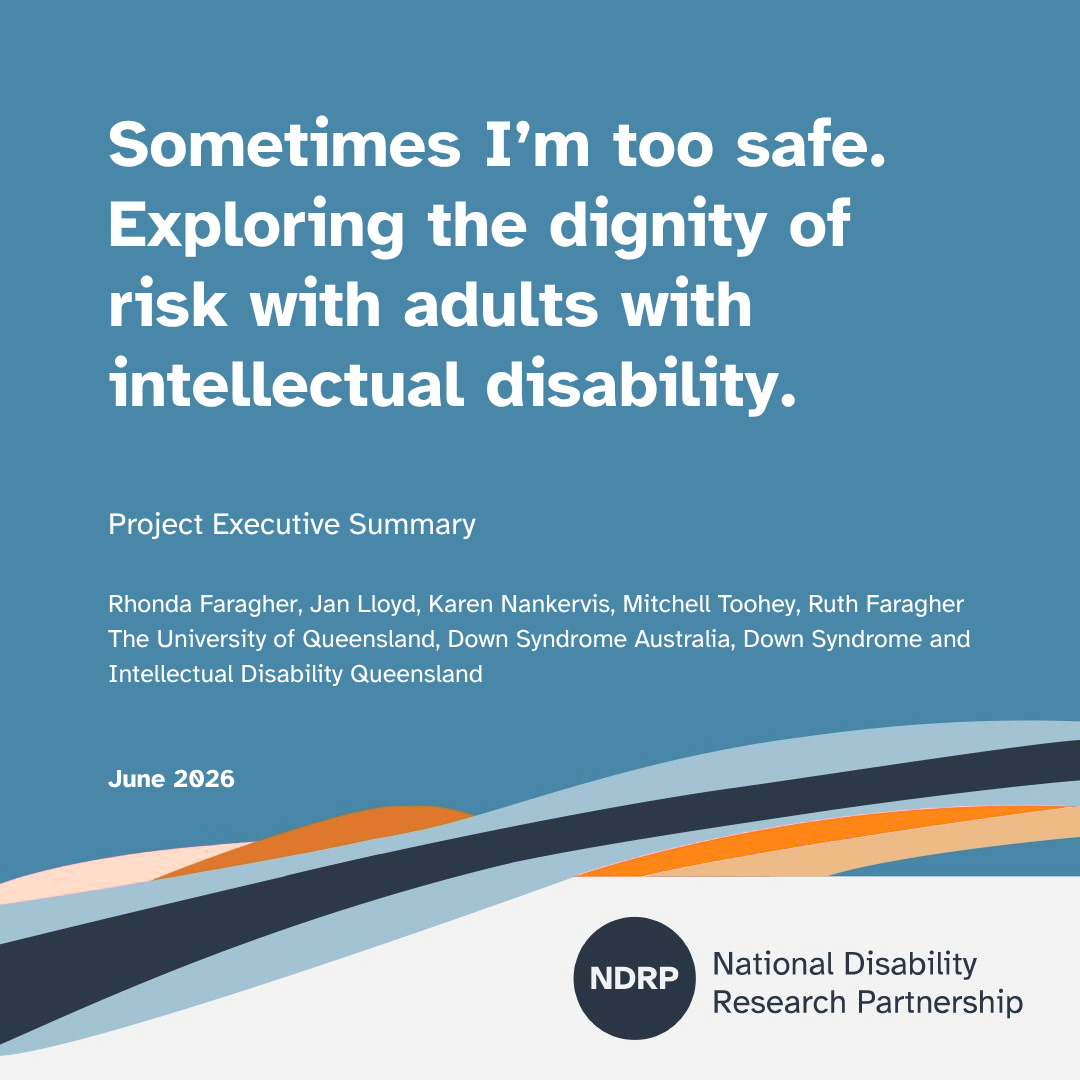 Sometimes I'm too safe. Exploring the dignity of risk with adults with intellectual disability.

Project Executive Summary

Rhonda Faragher, Jan Lloyd, Karen Nankervis, Mitchell Toohey, Ruth Faragher
The University of Queensland, Down Syndrome Australia, Down Syndrome and Intellectual Disability Queensland

June 2026

NDRP National Disability Research Partnership